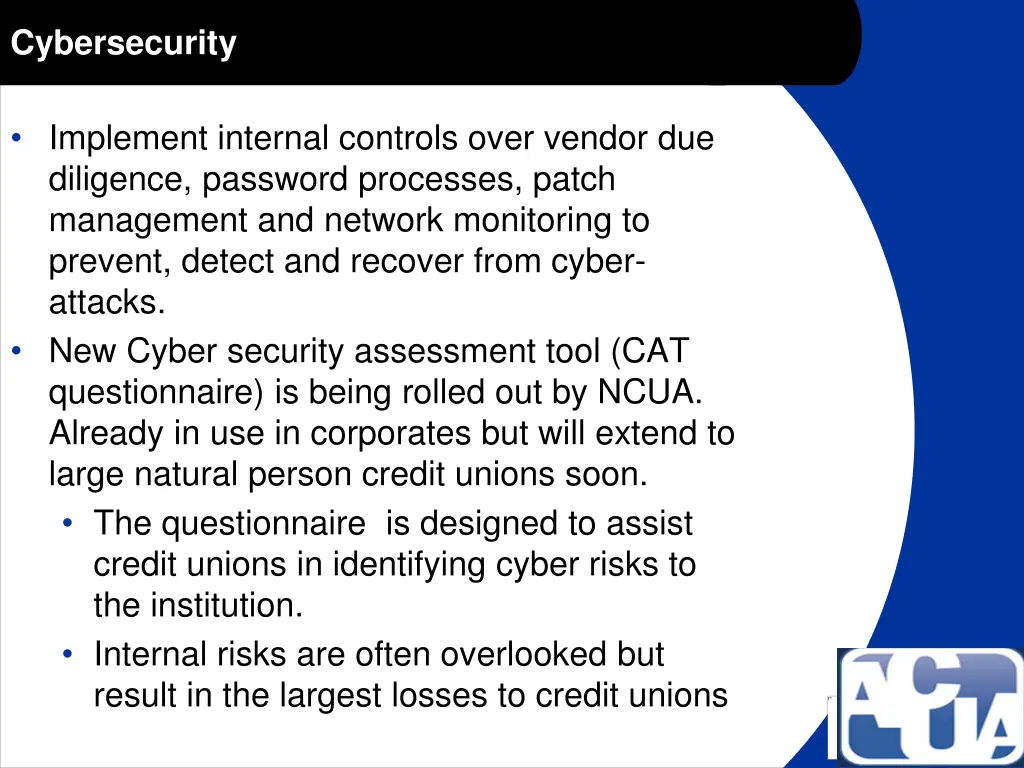 Cybersecurity

• Implement internal controls over vendor due diligence, password processes, patch management and network monitoring to prevent, detect and recover from cyber-attacks.
• New Cyber security assessment tool (CAT questionnaire) is being rolled out by NCUA. Already in use in corporates but will extend to large natural person credit unions soon.
  • The questionnaire is designed to assist credit unions in identifying cyber risks to the institution.
  • Internal risks are often overlooked but result in the largest losses to credit unions

ACUA